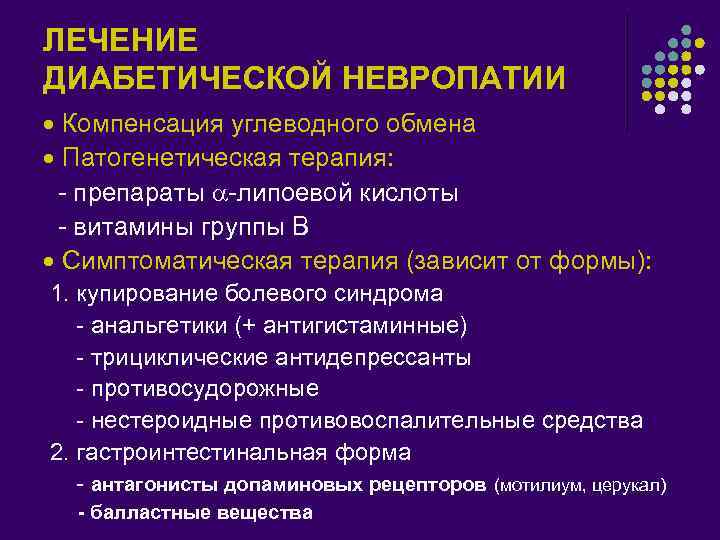 ЛЕЧЕНИЕ ДИАБЕТИЧЕСКОЙ НЕВРОПАТИИ

• Компенсация углеводного обмена
• Патогенетическая терапия:
- препараты $\alpha$-липоевой кислоты
- витамины группы В
• Симптоматическая терапия (зависит от формы):
1. купирование болевого синдрома
- анальгетики (+ антигистаминные)
- трициклические антидепрессанты
- противосудорожные
- нестероидные противовоспалительные средства
2. гастроинтестинальная форма
- антагонисты допаминовых рецепторов (мотилиум, церукал)
- балластные вещества